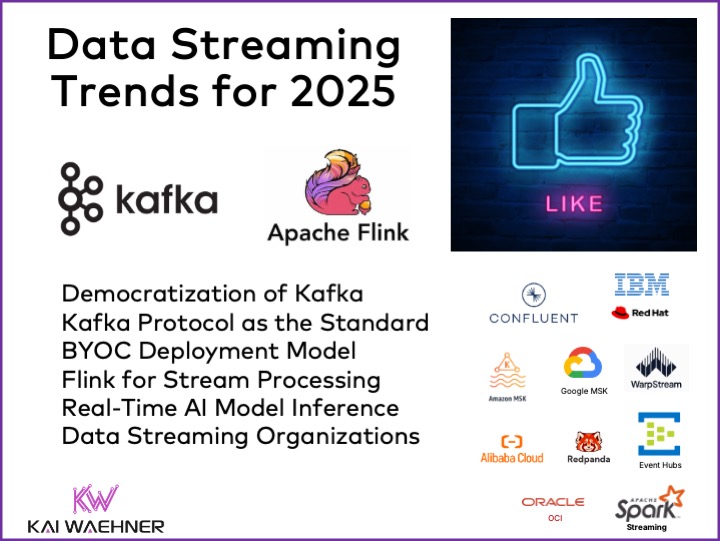 Data Streaming Trends for 2025

kafka

Apache Flink

LIKE

Democratization of Kafka
Kafka Protocol as the Standard
BYOC Deployment Model
Flink for Stream Processing
Real-Time AI Model Inference
Data Streaming Organizations

CONFLUENT

IBM

Red Hat

Amazon MSK

Google MSK

WarpStream

Alibaba Cloud

Redpanda

Event Hubs

ORACLE
OCI

APACHE
Spark
Streaming

KW
KAI WAEHNER